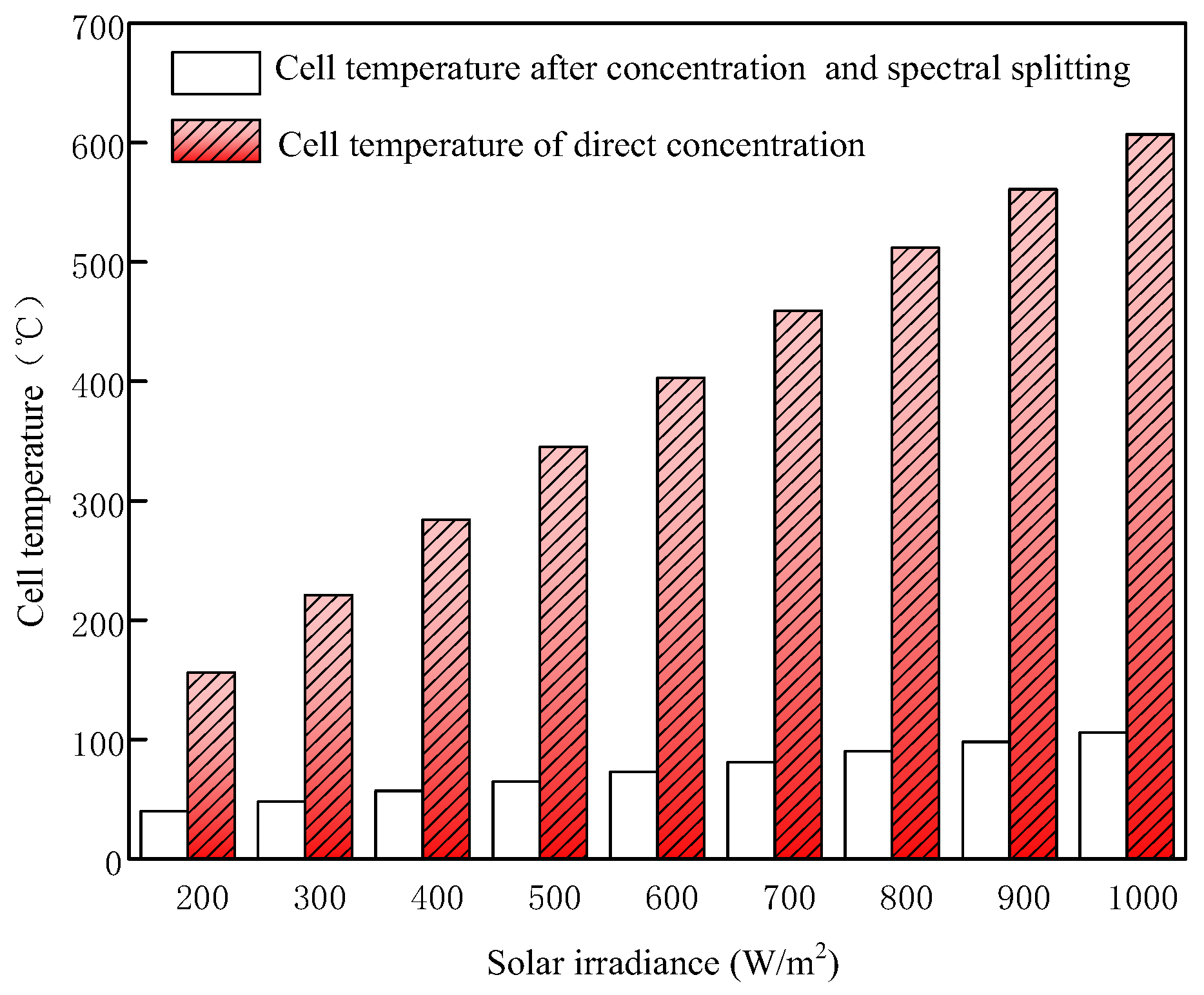 Cell temperature after concentration and spectral splitting
Cell temperature of direct concentration

Cell temperature（℃）

700
600
500
400
300
200
100
0

200
300
400
500
600
700
800
900
1000

Solar irradiance (W/m$^2$)